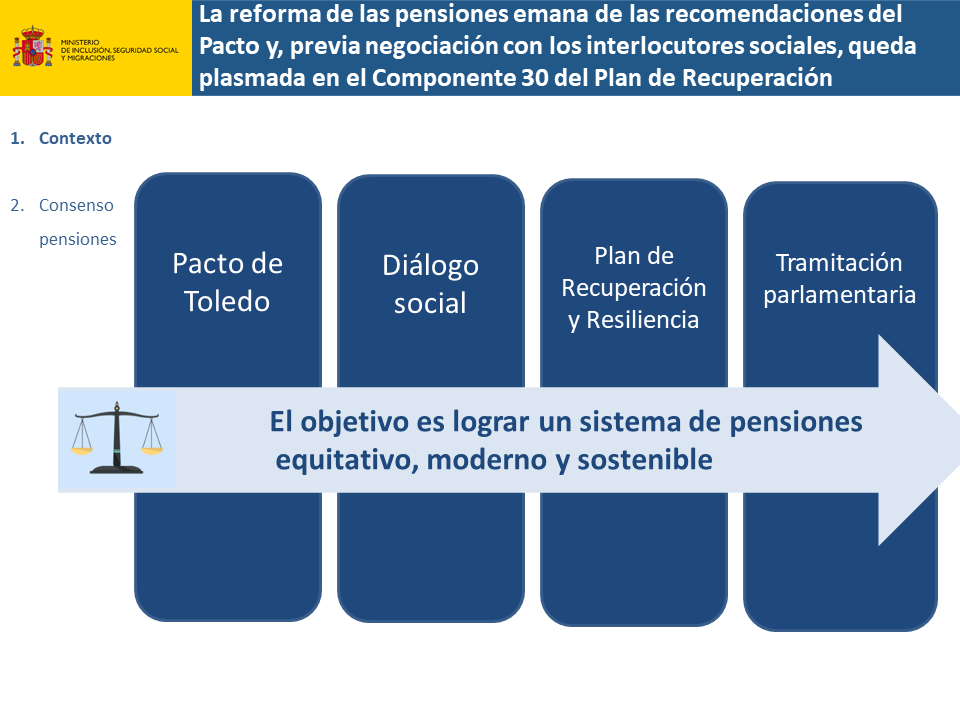 MINISTERIO
DE INCLUSIÓN, SEGURIDAD SOCIAL
Y MIGRACIONES

La reforma de las pensiones emana de las recomendaciones del Pacto y, previa negociación con los interlocutores sociales, queda plasmada en el Componente 30 del Plan de Recuperación

1. Contexto

2. Consenso pensiones

Pacto de Toledo

Diálogo social

Plan de Recuperación y Resiliencia

Tramitación parlamentaria

El objetivo es lograr un sistema de pensiones equitativo, moderno y sostenible